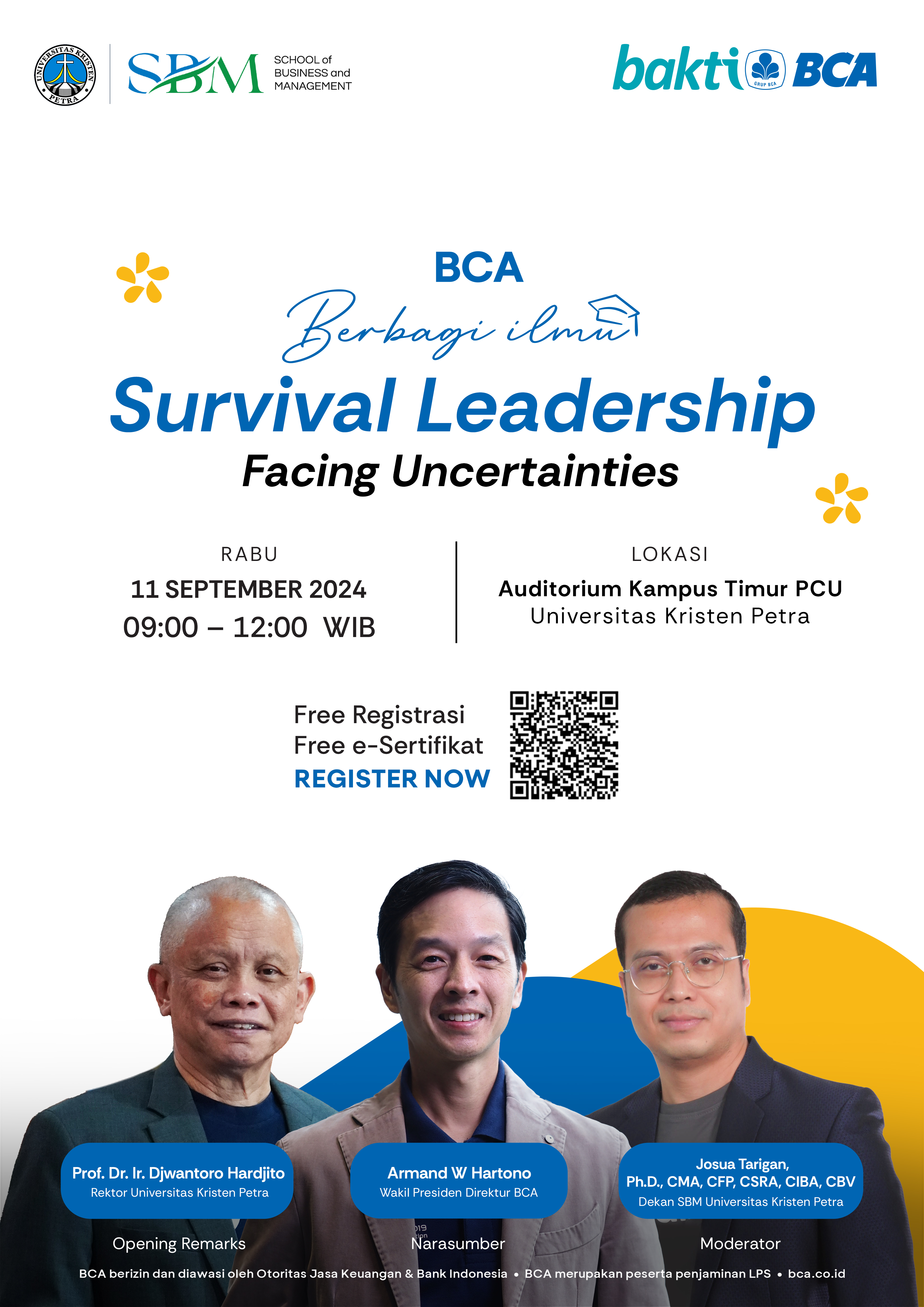 UNIVERSITAS KRISTEN PETRA

SBM SCHOOL of BUSINESS and MANAGEMENT

bakti BCA GRUP BCA

BCA
Berbagi ilmu

Survival Leadership
Facing Uncertainties

RABU
11 SEPTEMBER 2024
09:00 – 12:00 WIB

LOKASI
Auditorium Kampus Timur PCU
Universitas Kristen Petra

Free Registrasi
Free e-Sertifikat
REGISTER NOW

Prof. Dr. Ir. Djwantoro Hardjito
Rektor Universitas Kristen Petra
Opening Remarks

Armand W Hartono
Wakil Presiden Direktur BCA
Narasumber

Josua Tarigan, Ph.D., CMA, CFP, CSRA, CIBA, CBV
Dekan SBM Universitas Kristen Petra
Moderator

BCA berizin dan diawasi oleh Otoritas Jasa Keuangan & Bank Indonesia • BCA merupakan peserta penjaminan LPS • bca.co.id